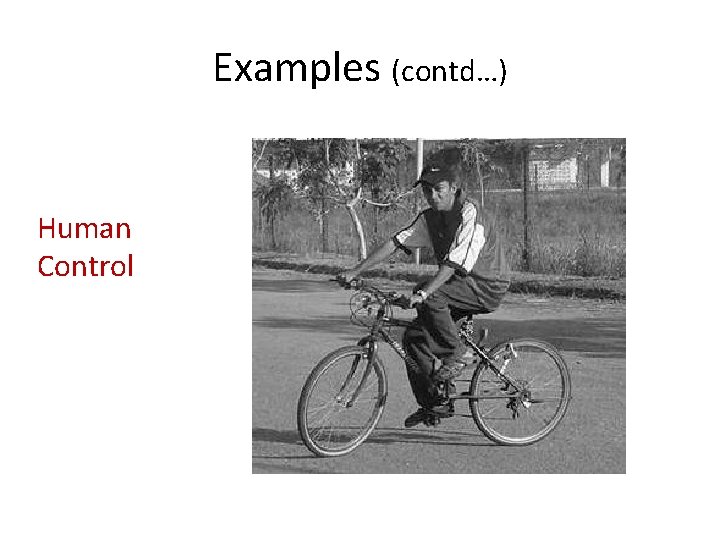 Examples (contd…)

Human Control